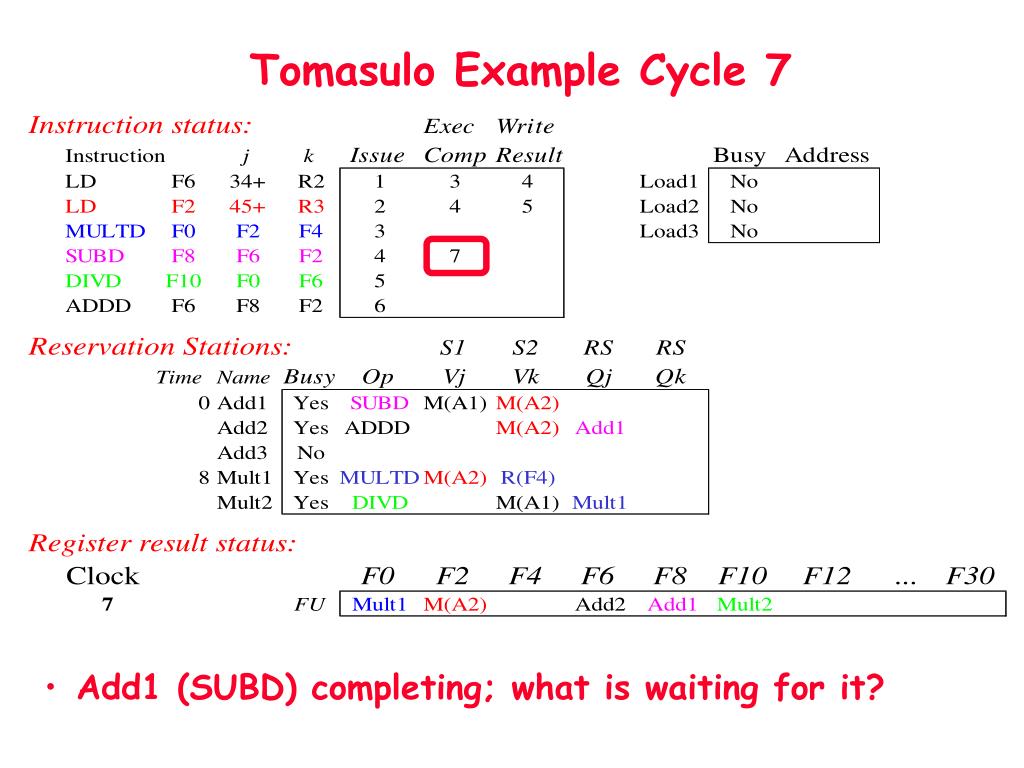 Tomasulo Example Cycle 7

Instruction status:

| Instruction | | j | k | Issue | Exec Comp | Write Result |
|---|---|---|---|---|---|---|
| LD | F6 | 34+ | R2 | 1 | 3 | 4 |
| LD | F2 | 45+ | R3 | 2 | 4 | 5 |
| MULTD | F0 | F2 | F4 | 3 | | |
| SUBD | F8 | F6 | F2 | 4 | 7 | |
| DIVD | F10 | F0 | F6 | 5 | | |
| ADDD | F6 | F8 | F2 | 6 | | |

| | Busy | Address |
|---|---|---|
| Load1 | No | |
| Load2 | No | |
| Load3 | No | |

Reservation Stations:

| Time | Name | Busy | Op | S1 Vj | S2 Vk | RS Qj | RS Qk |
|---|---|---|---|---|---|---|---|
| 0 | Add1 | Yes | SUBD | M(A1) | M(A2) | | |
| | Add2 | Yes | ADDD | | M(A2) | Add1 | |
| | Add3 | No | | | | | |
| 8 | Mult1 | Yes | MULTD | M(A2) | R(F4) | | |
| | Mult2 | Yes | DIVD | | M(A1) | Mult1 | |

Register result status:

| Clock | | F0 | F2 | F4 | F6 | F8 | F10 | F12 | ... | F30 |
|---|---|---|---|---|---|---|---|---|---|---|
| 7 | FU | Mult1 | M(A2) | | Add2 | Add1 | Mult2 | | | |

• Add1 (SUBD) completing; what is waiting for it?